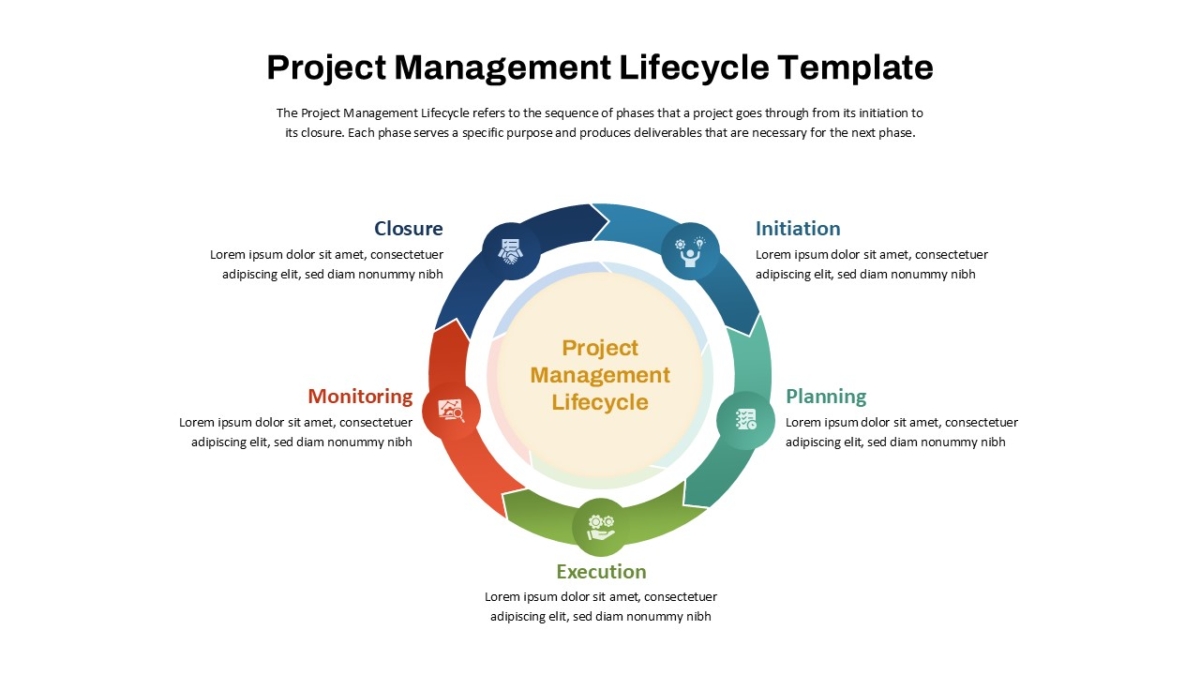 Project Management Lifecycle Template

The Project Management Lifecycle refers to the sequence of phases that a project goes through from its initiation to its closure. Each phase serves a specific purpose and produces deliverables that are necessary for the next phase.

Closure
Lorem ipsum dolor sit amet, consectetuer adipiscing elit, sed diam nonummy nibh

Initiation
Lorem ipsum dolor sit amet, consectetuer adipiscing elit, sed diam nonummy nibh

Project Management Lifecycle

Monitoring
Lorem ipsum dolor sit amet, consectetuer adipiscing elit, sed diam nonummy nibh

Planning
Lorem ipsum dolor sit amet, consectetuer adipiscing elit, sed diam nonummy nibh

Execution
Lorem ipsum dolor sit amet, consectetuer adipiscing elit, sed diam nonummy nibh